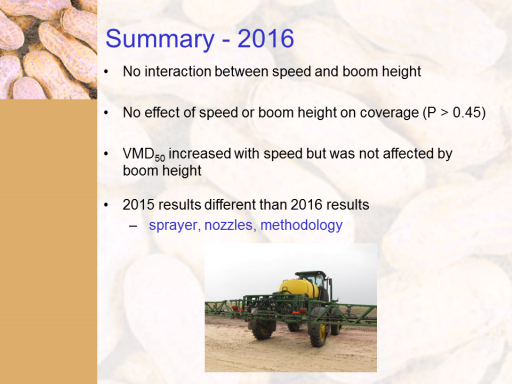 Summary - 2016

• No interaction between speed and boom height

• No effect of speed or boom height on coverage (P > 0.45)

• $VMD_{50}$ increased with speed but was not affected by boom height

• 2015 results different than 2016 results
  – sprayer, nozzles, methodology